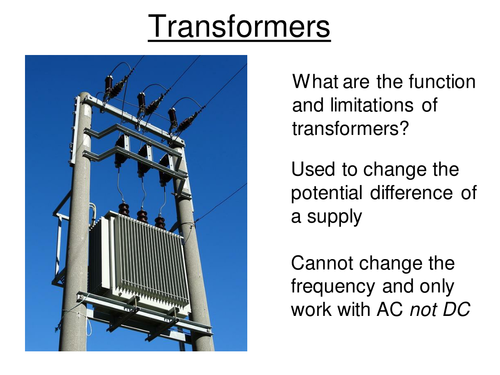 Transformers

What are the function and limitations of transformers?

Used to change the potential difference of a supply

Cannot change the frequency and only work with AC not DC